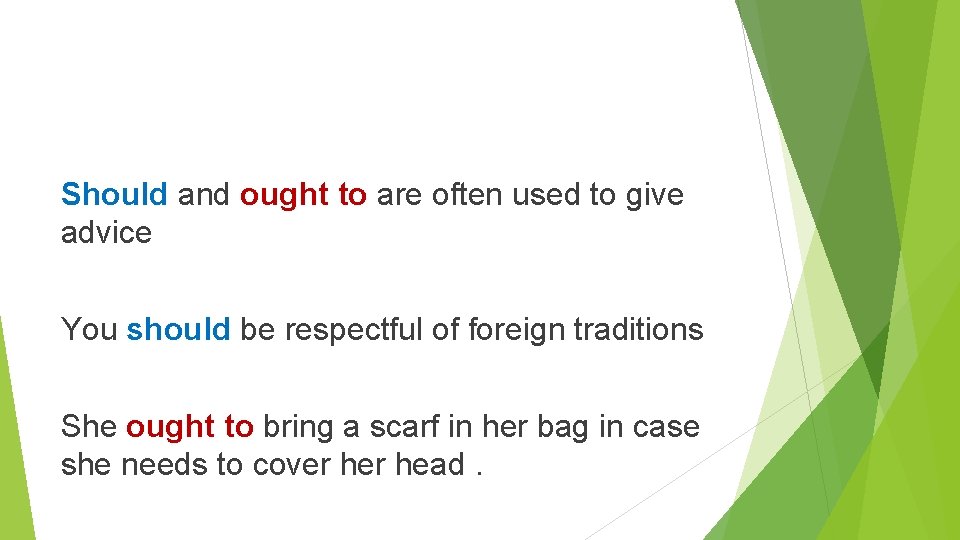 Should and ought to are often used to give advice

You should be respectful of foreign traditions

She ought to bring a scarf in her bag in case she needs to cover her head .